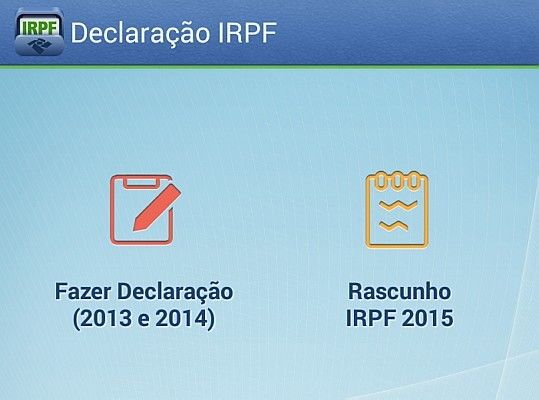 IRPF Declaração IRPF

Fazer Declaração (2013 e 2014)

Rascunho IRPF 2015